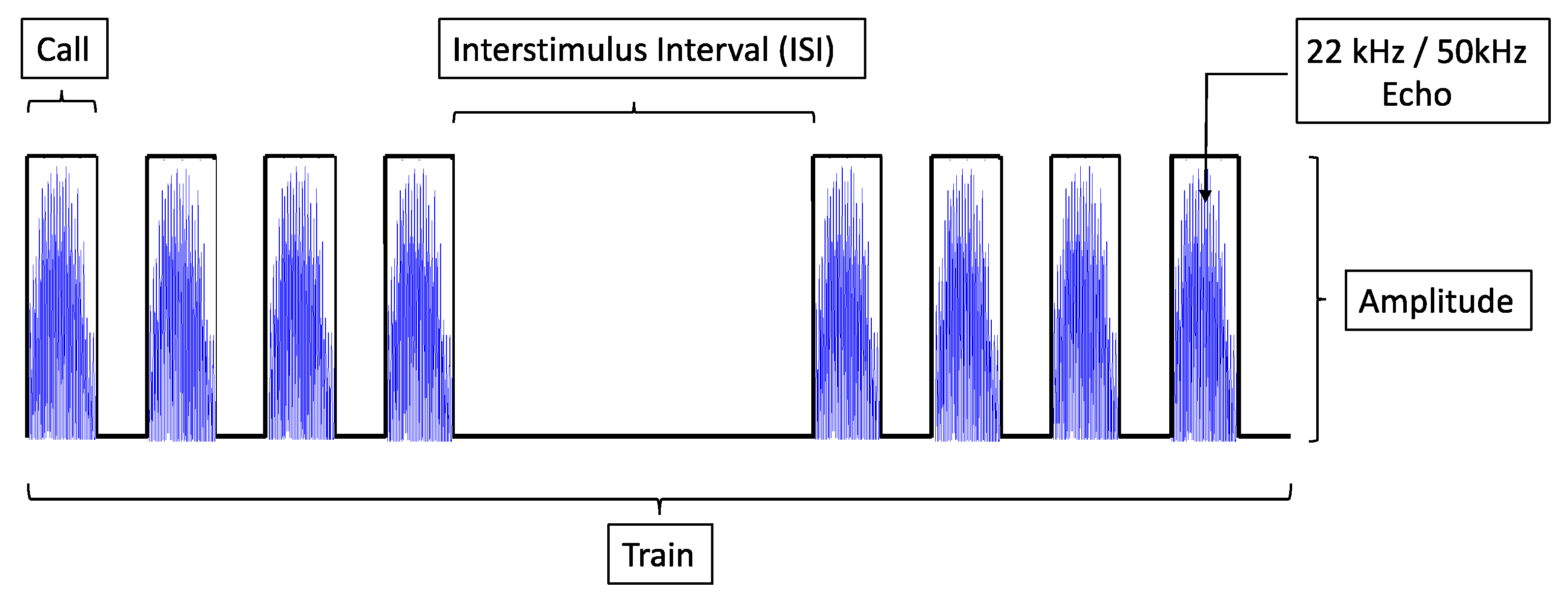 Call

Interstimulus Interval (ISI)

22 kHz / 50kHz
Echo

Amplitude

Train